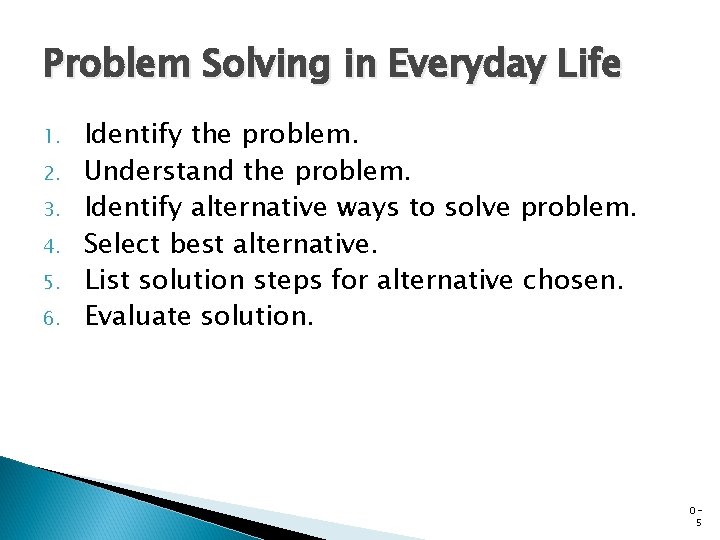 Problem Solving in Everyday Life

1. Identify the problem.
2. Understand the problem.
3. Identify alternative ways to solve problem.
4. Select best alternative.
5. List solution steps for alternative chosen.
6. Evaluate solution.

0-5